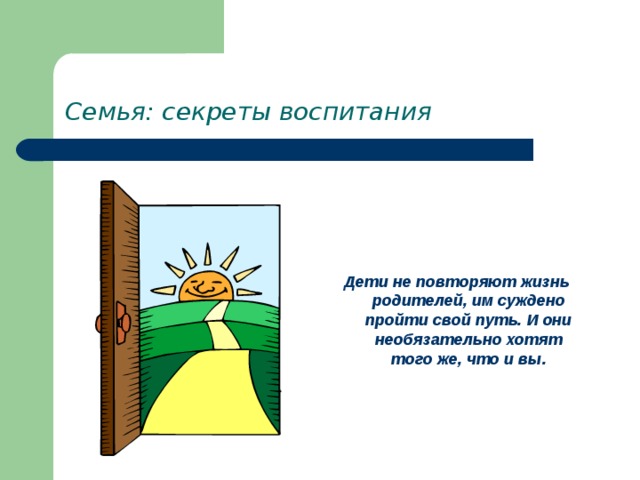 Семья: секреты воспитания

Дети не повторяют жизнь родителей, им суждено пройти свой путь. И они необязательно хотят того же, что и вы.